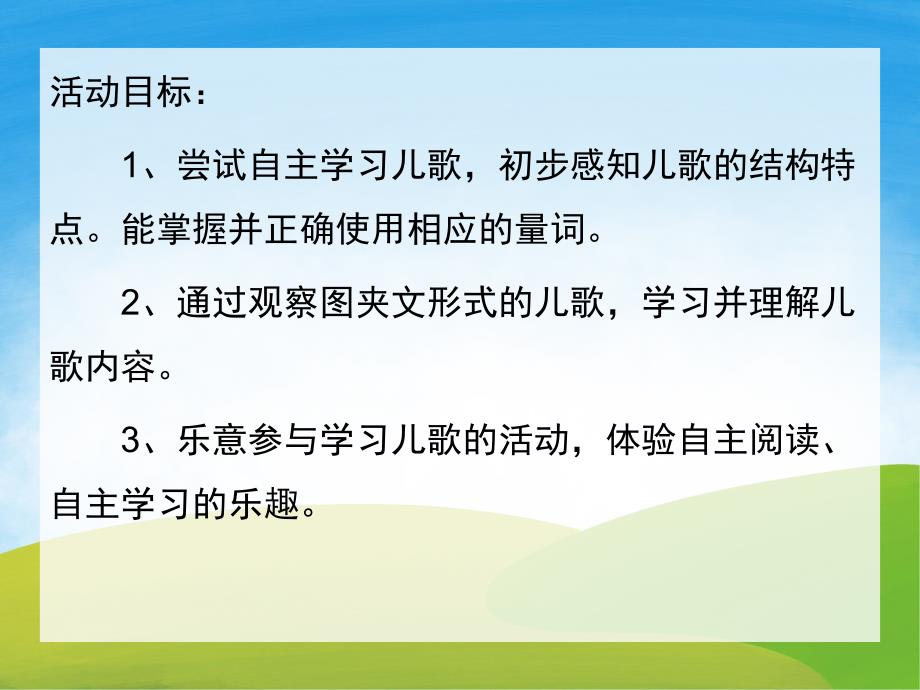 活动目标：

1、尝试自主学习儿歌，初步感知儿歌的结构特点。能掌握并正确使用相应的量词。

2、通过观察图夹文形式的儿歌，学习并理解儿歌内容。

3、乐意参与学习儿歌的活动，体验自主阅读、自主学习的乐趣。